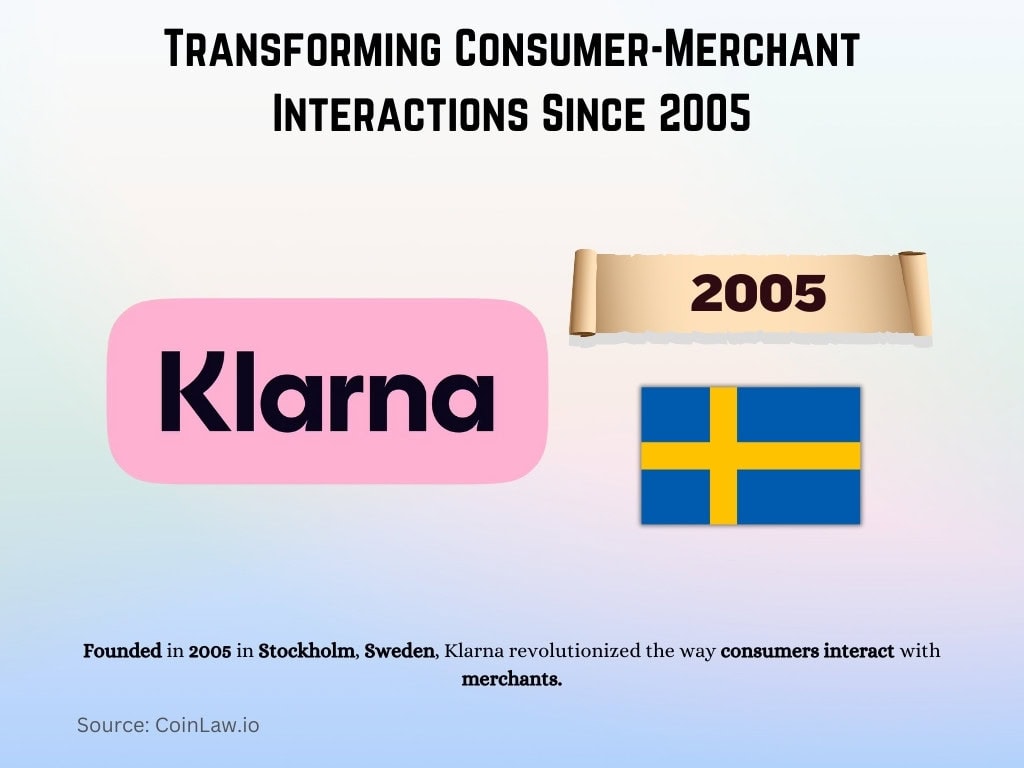 Transforming Consumer-Merchant Interactions Since 2005

Klarna

2005

Founded in 2005 in Stockholm, Sweden, Klarna revolutionized the way consumers interact with merchants.

Source: CoinLaw.io